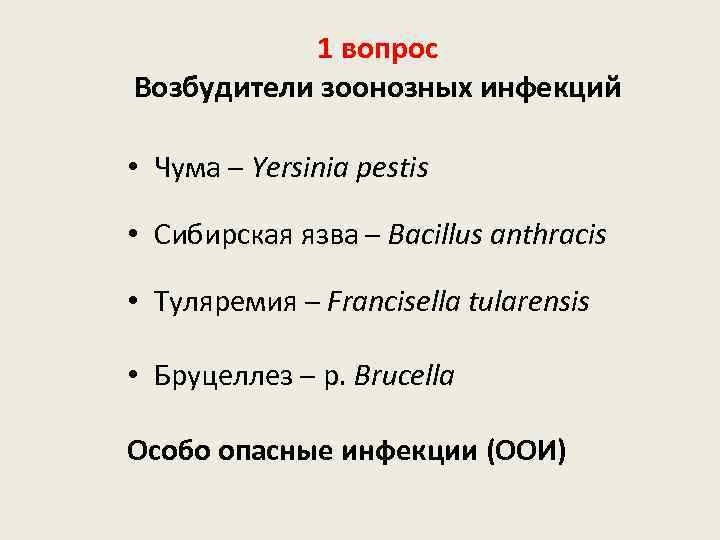 1 вопрос
Возбудители зоонозных инфекций

• Чума – Yersinia pestis

• Сибирская язва – Bacillus anthracis

• Туляремия – Francisella tularensis

• Бруцеллез – р. Brucella

Особо опасные инфекции (ООИ)